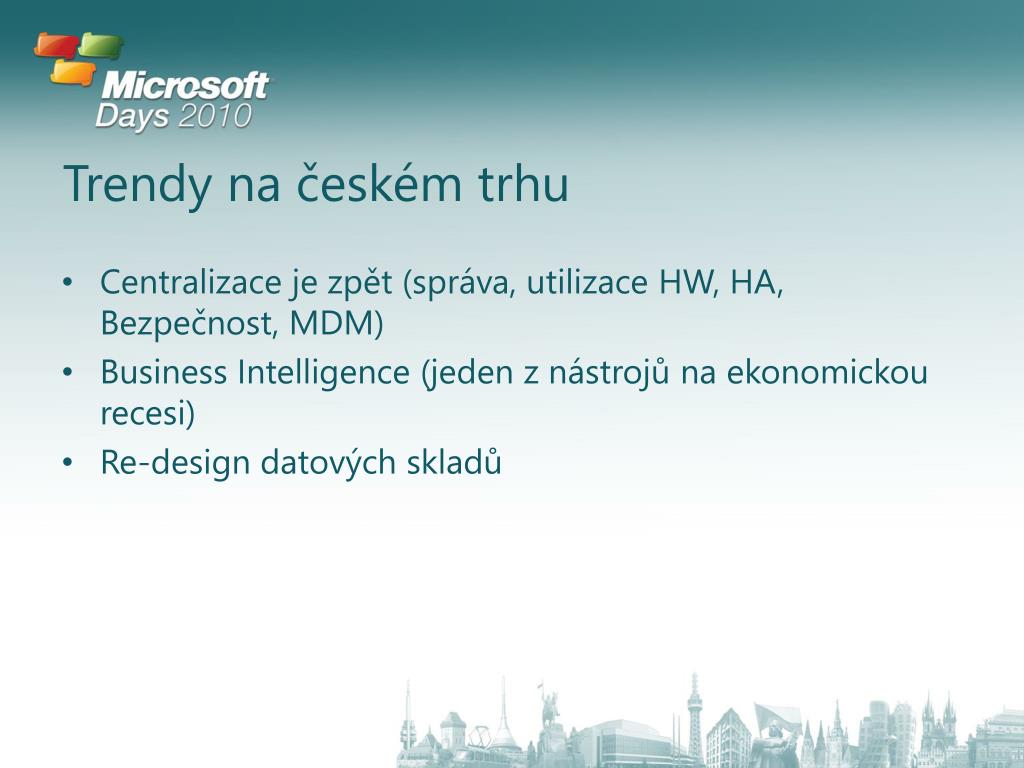 Microsoft Days 2010

Trendy na českém trhu

• Centralizace je zpět (správa, utilizace HW, HA, Bezpečnost, MDM)
• Business Intelligence (jeden z nástrojů na ekonomickou recesi)
• Re-design datových skladů